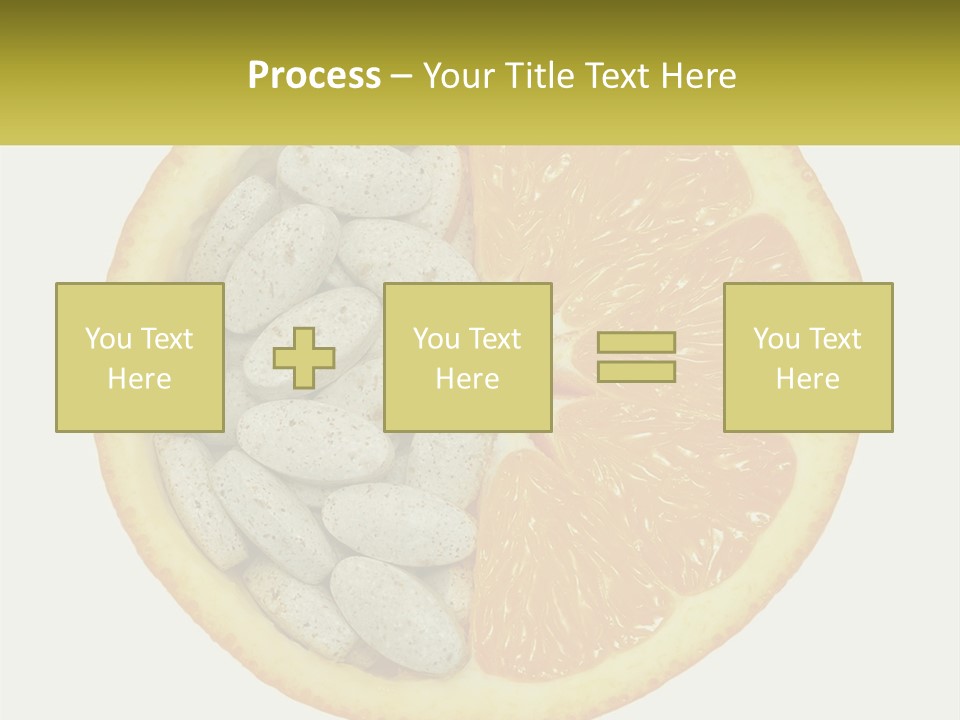 Process – Your Title Text Here

You Text Here

You Text Here

You Text Here